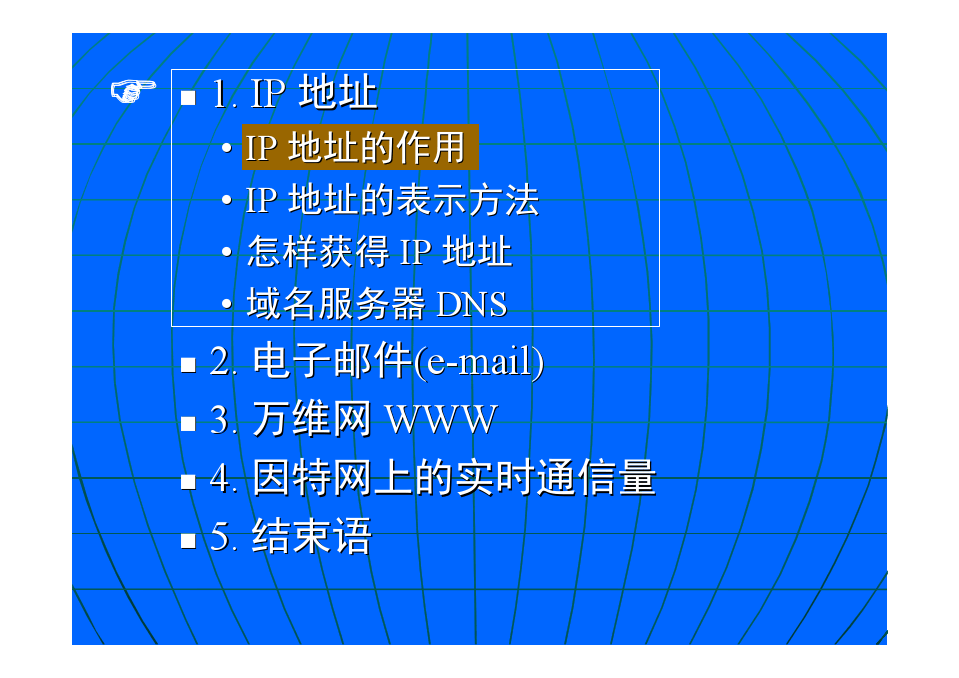 ☞ ■ 1. IP 地址

• IP 地址的作用

• IP 地址的表示方法

• 怎样获得 IP 地址

• 域名服务器 DNS

■ 2. 电子邮件(e-mail)

■ 3. 万维网 WWW

■ 4. 因特网上的实时通信量

■ 5. 结束语